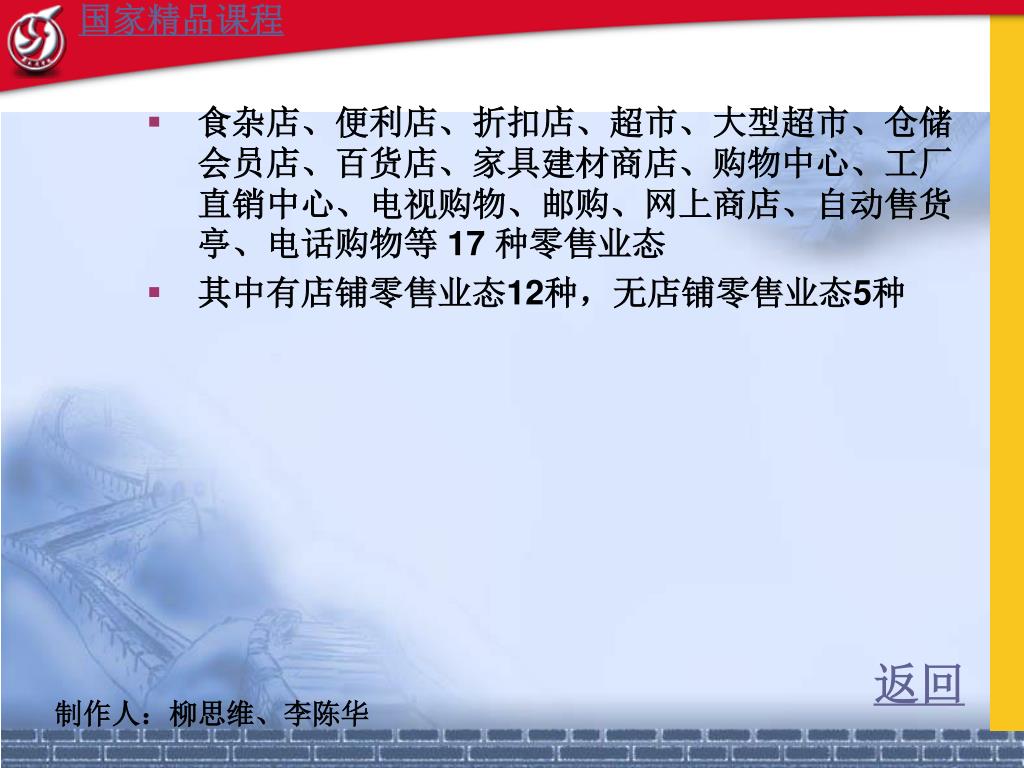 国家精品课程

▪ 食杂店、便利店、折扣店、超市、大型超市、仓储会员店、百货店、家具建材商店、购物中心、工厂直销中心、电视购物、邮购、网上商店、自动售货亭、电话购物等 17 种零售业态

▪ 其中有店铺零售业态12种，无店铺零售业态5种

返回

制作人：柳思维、李陈华